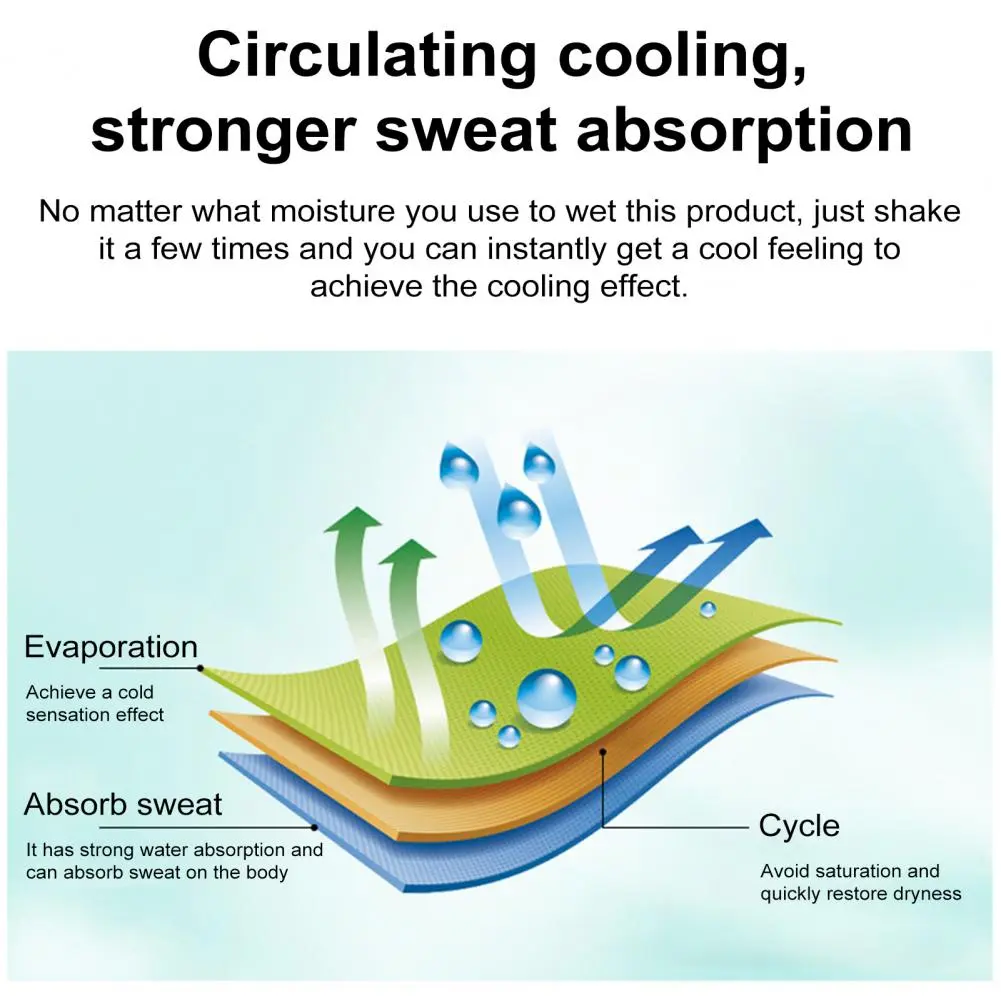 Circulating cooling, stronger sweat absorption

No matter what moisture you use to wet this product, just shake it a few times and you can instantly get a cool feeling to achieve the cooling effect.

Evaporation

Achieve a cold sensation effect

Absorb sweat

It has strong water absorption and can absorb sweat on the body

Cycle

Avoid saturation and quickly restore dryness